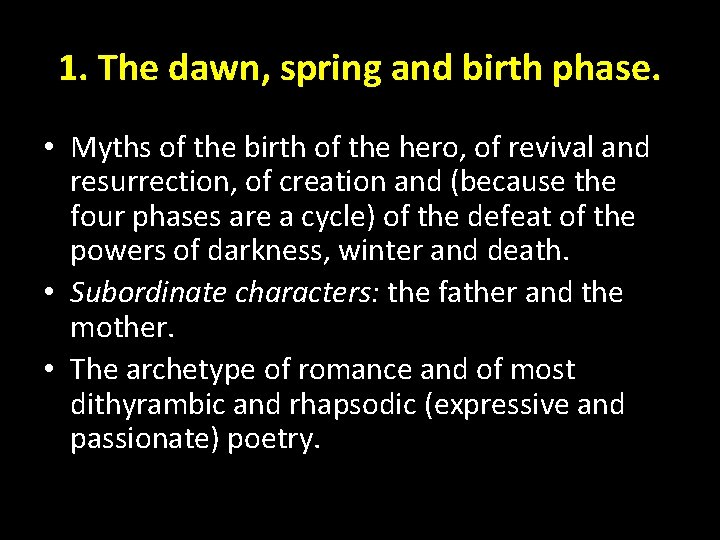 1. The dawn, spring and birth phase.

• Myths of the birth of the hero, of revival and resurrection, of creation and (because the four phases are a cycle) of the defeat of the powers of darkness, winter and death.
• Subordinate characters: the father and the mother.
• The archetype of romance and of most dithyrambic and rhapsodic (expressive and passionate) poetry.